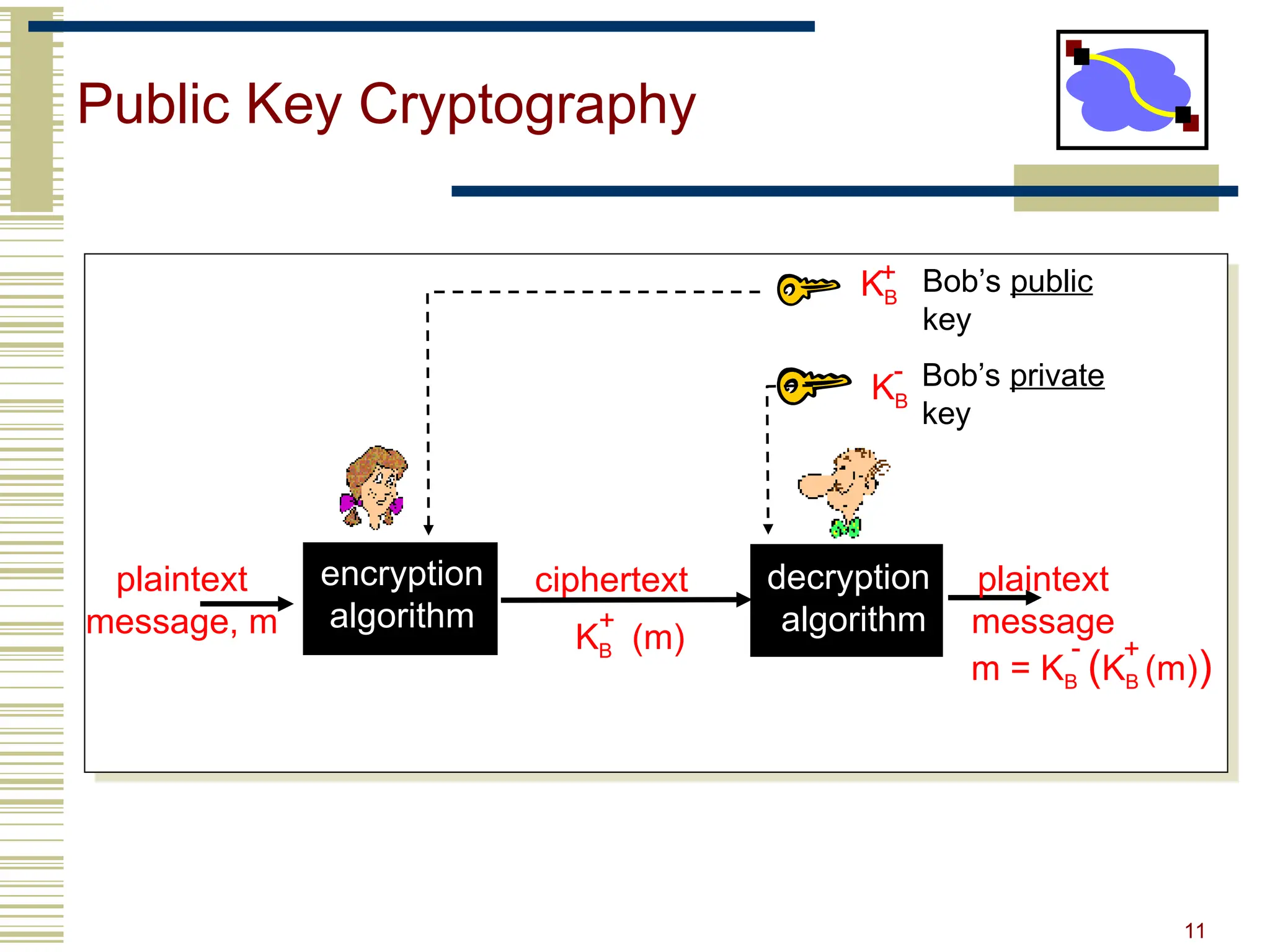 Public Key Cryptography

$K_B^+$ Bob's public key

$K_B^-$ Bob's private key

plaintext message, m

encryption algorithm

ciphertext

$K_B^+(m)$

decryption algorithm

plaintext message

$m = K_B^-(K_B^+(m))$

11